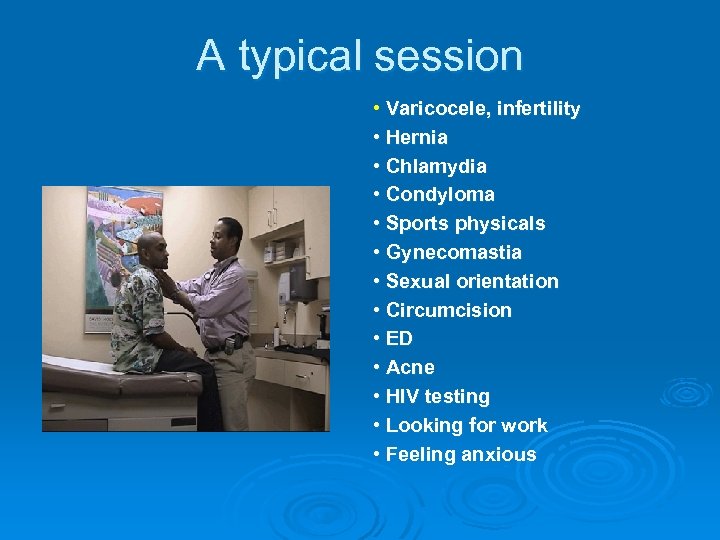 A typical session

• Varicocele, infertility
• Hernia
• Chlamydia
• Condyloma
• Sports physicals
• Gynecomastia
• Sexual orientation
• Circumcision
• ED
• Acne
• HIV testing
• Looking for work
• Feeling anxious